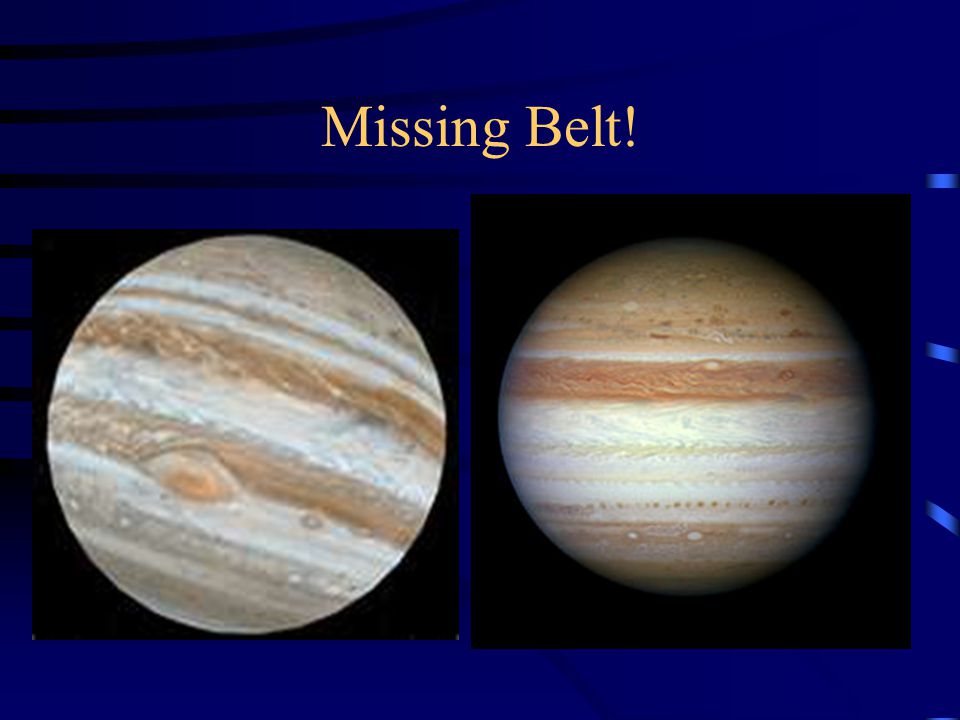 Missing Belt!